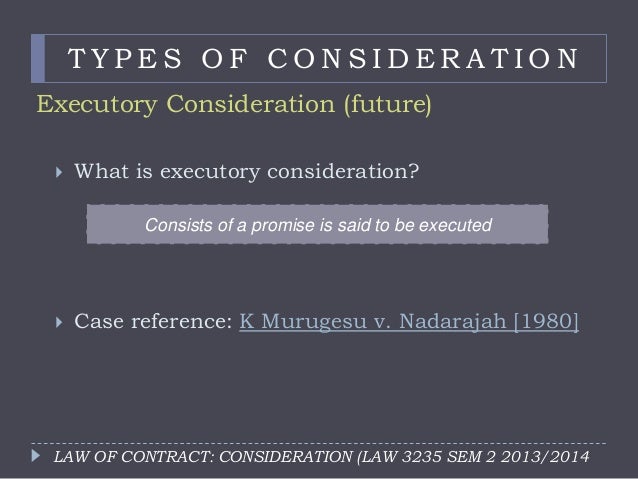 TYPES OF CONSIDERATION

Executory Consideration (future)

What is executory consideration?

Consists of a promise is said to be executed

Case reference: K Murugesu v. Nadarajah [1980]

LAW OF CONTRACT: CONSIDERATION (LAW 3235 SEM 2 2013/2014